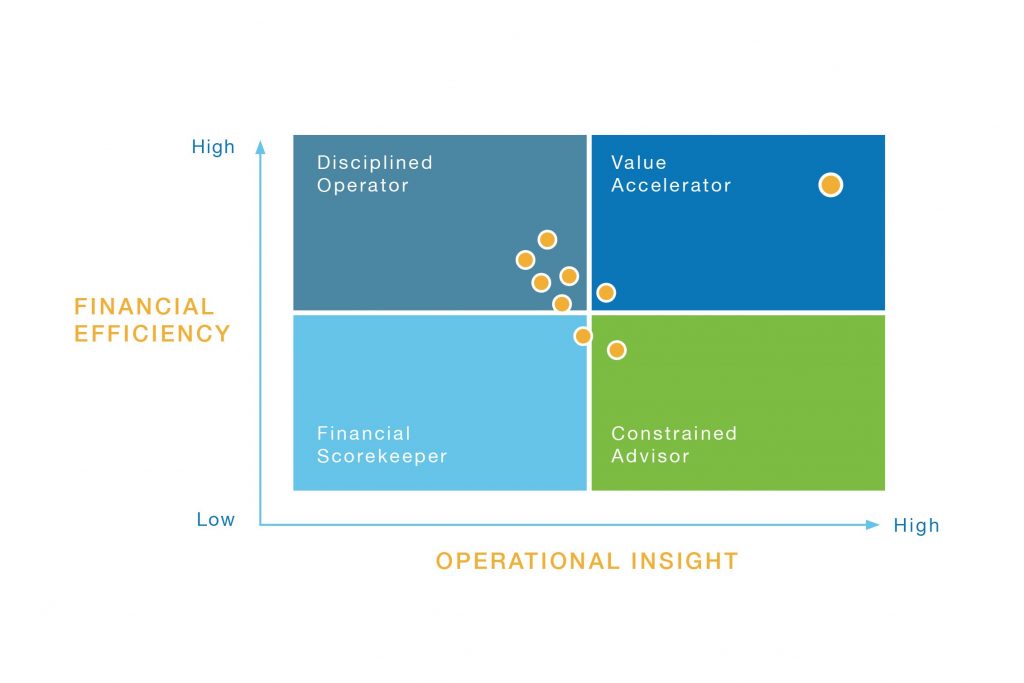 High

FINANCIAL EFFICIENCY

Low

Disciplined Operator

Value Accelerator

Financial Scorekeeper

Constrained Advisor

High

OPERATIONAL INSIGHT